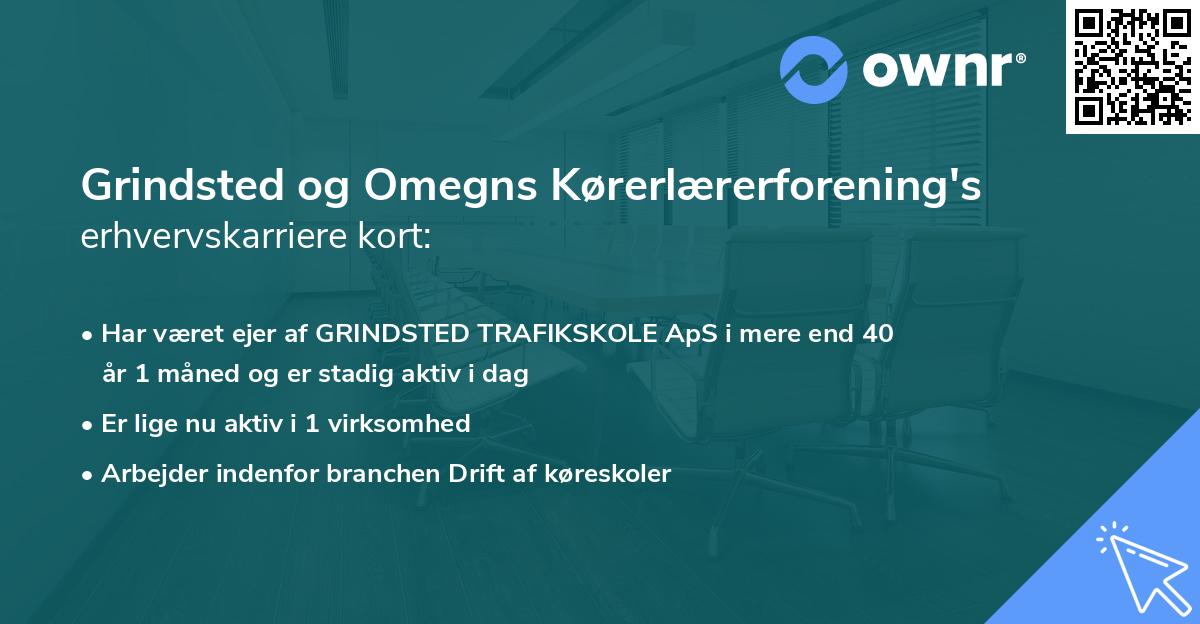 ownr®

Grindsted og Omegns Kørerlærerforening's
erhvervskarriere kort:

• Har været ejer af GRINDSTED TRAFIKSKOLE ApS i mere end 40 år 1 måned og er stadig aktiv i dag
• Er lige nu aktiv i 1 virksomhed
• Arbejder indenfor branchen Drift af køreskoler